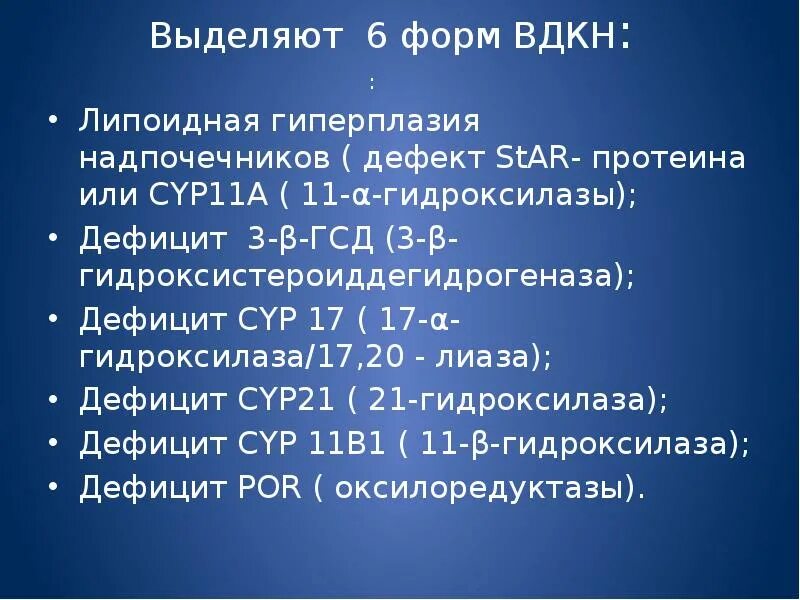 Выделяют 6 форм ВДКН:

:

• Липоидная гиперплазия надпочечников ( дефект StAR- протеина или CYP11A ( 11-α-гидроксилазы);
• Дефицит 3-β-ГСД (3-β-гидроксистероиддегидрогеназа);
• Дефицит CYP 17 ( 17-α-гидроксилаза/17,20 - лиаза);
• Дефицит CYP21 ( 21-гидроксилаза);
• Дефицит CYP 11B1 ( 11-β-гидроксилаза);
• Дефицит POR ( оксилоредуктазы).